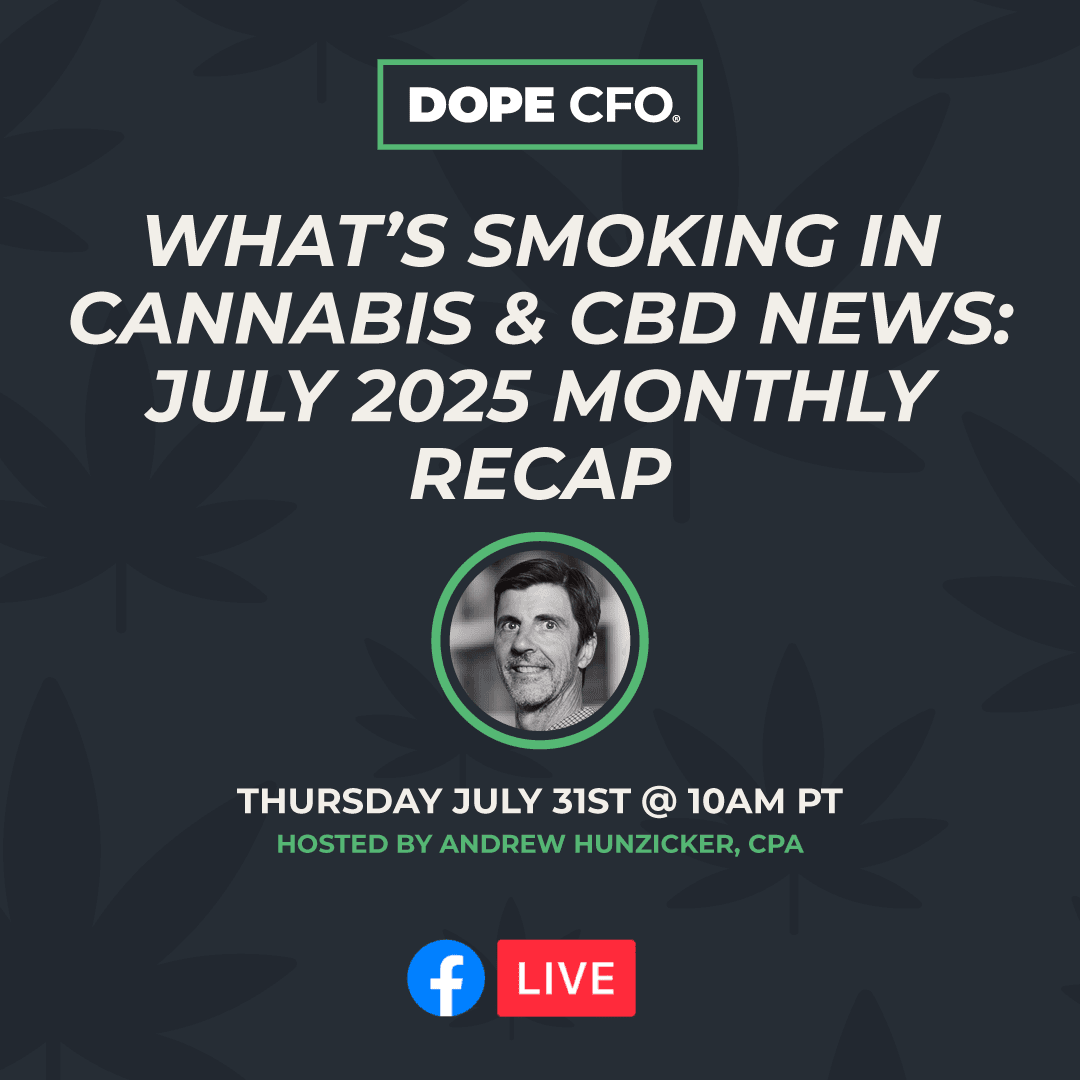 DOPE CFO®

WHAT'S SMOKING IN CANNABIS & CBD NEWS: JULY 2025 MONTHLY RECAP

THURSDAY JULY 31ST @ 10AM PT
HOSTED BY ANDREW HUNZICKER, CPA

f LIVE